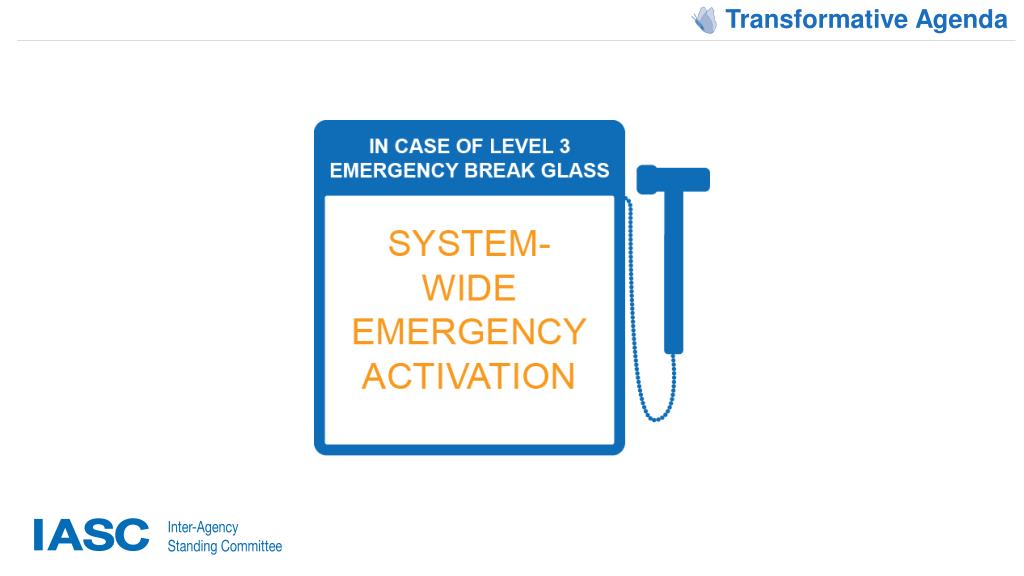 Transformative Agenda

IN CASE OF LEVEL 3 EMERGENCY BREAK GLASS

SYSTEM-WIDE EMERGENCY ACTIVATION

IASC Inter-Agency Standing Committee